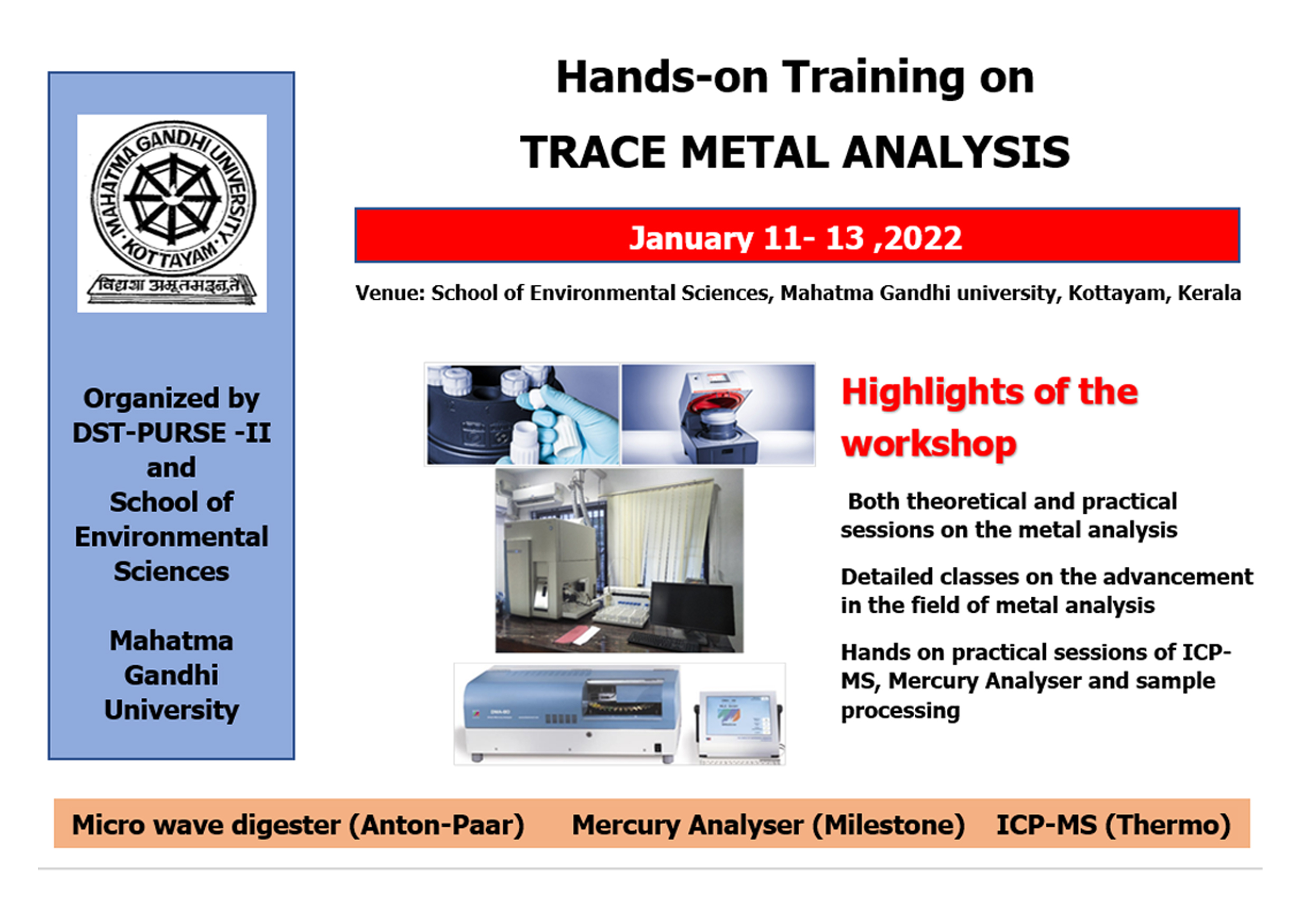 MAHATMA GANDHI UNIVERSITY · KOTTAYAM ·

विद्यया अमृतमश्नुते

Organized by DST-PURSE -II and School of Environmental Sciences

Mahatma Gandhi University

Hands-on Training on

TRACE METAL ANALYSIS

January 11- 13 ,2022

Venue: School of Environmental Sciences, Mahatma Gandhi university, Kottayam, Kerala

Highlights of the workshop

Both theoretical and practical sessions on the metal analysis

Detailed classes on the advancement in the field of metal analysis

Hands on practical sessions of ICP-MS, Mercury Analyser and sample processing

Micro wave digester (Anton-Paar) Mercury Analyser (Milestone) ICP-MS (Thermo)